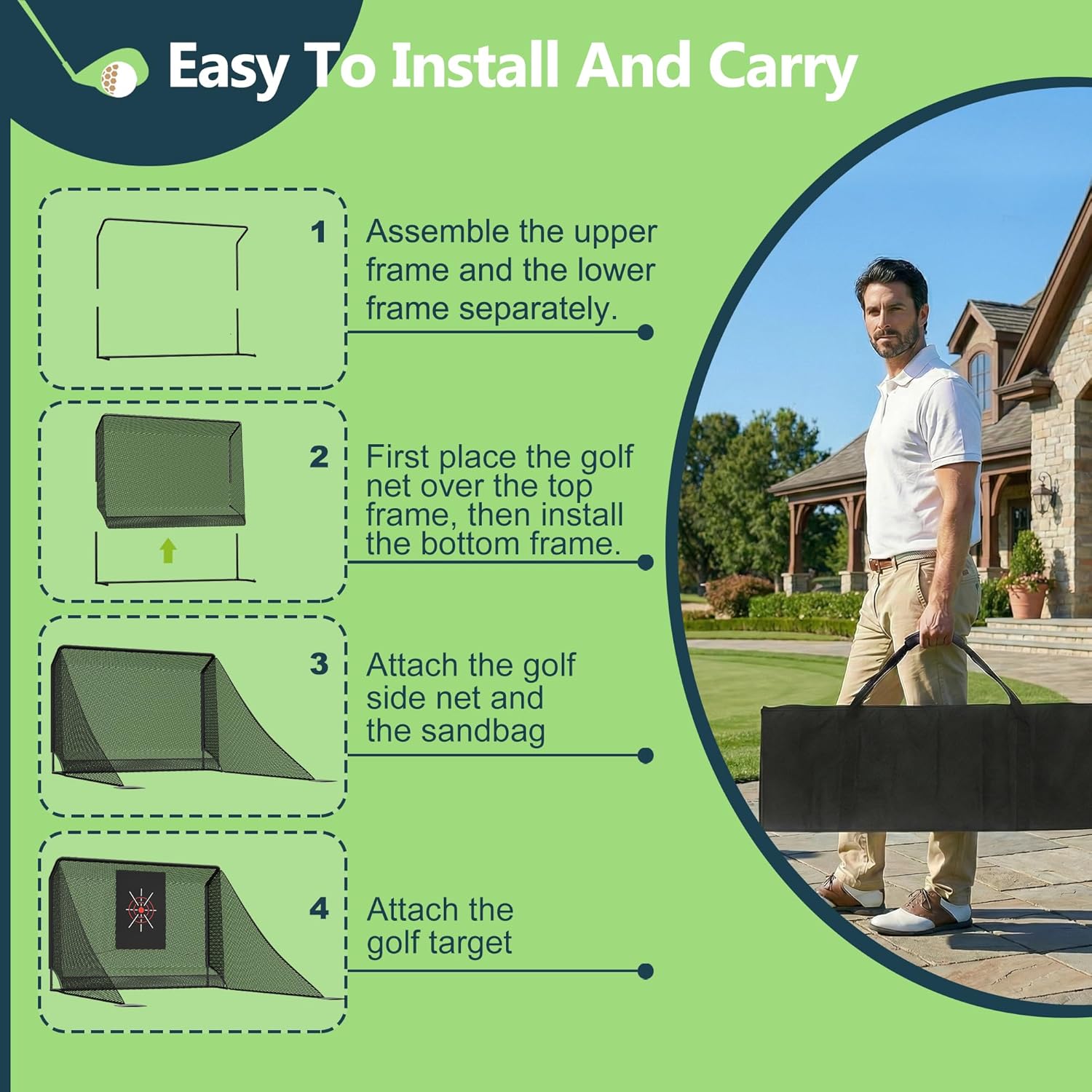 Easy To Install And Carry

1 Assemble the upper frame and the lower frame separately.

2 First place the golf net over the top frame, then install the bottom frame.

3 Attach the golf side net and the sandbag

4 Attach the golf target